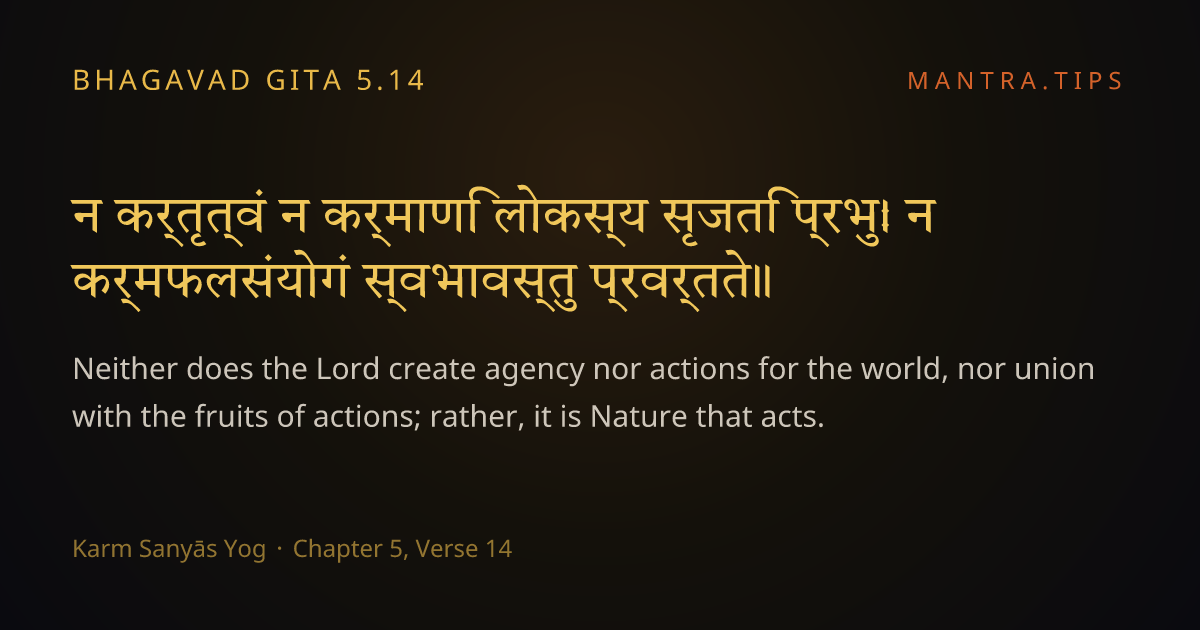 BHAGAVAD GITA 5.14

MANTRA.TIPS

न कर्तृत्वं न कर्माणि लोकस्य सृजति प्रभुः। न कर्मफलसंयोगं स्वभावस्तु प्रवर्तते॥

Neither does the Lord create agency nor actions for the world, nor union with the fruits of actions; rather, it is Nature that acts.

Karm Sanyās Yog · Chapter 5, Verse 14